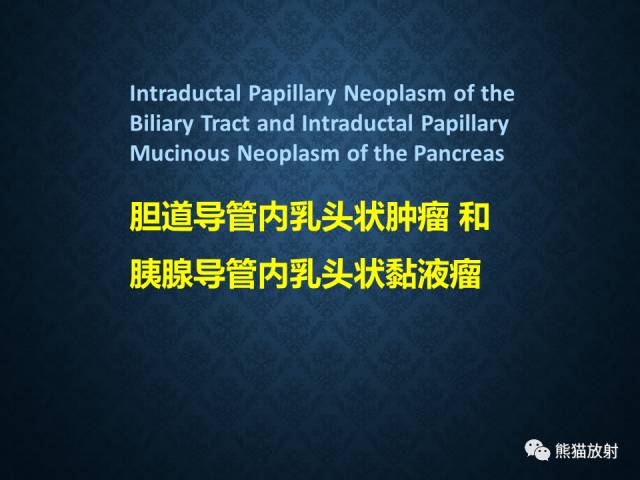 Intraductal Papillary Neoplasm of the Biliary Tract and Intraductal Papillary Mucinous Neoplasm of the Pancreas

胆道导管内乳头状肿瘤 和

胰腺导管内乳头状黏液瘤

熊猫放射